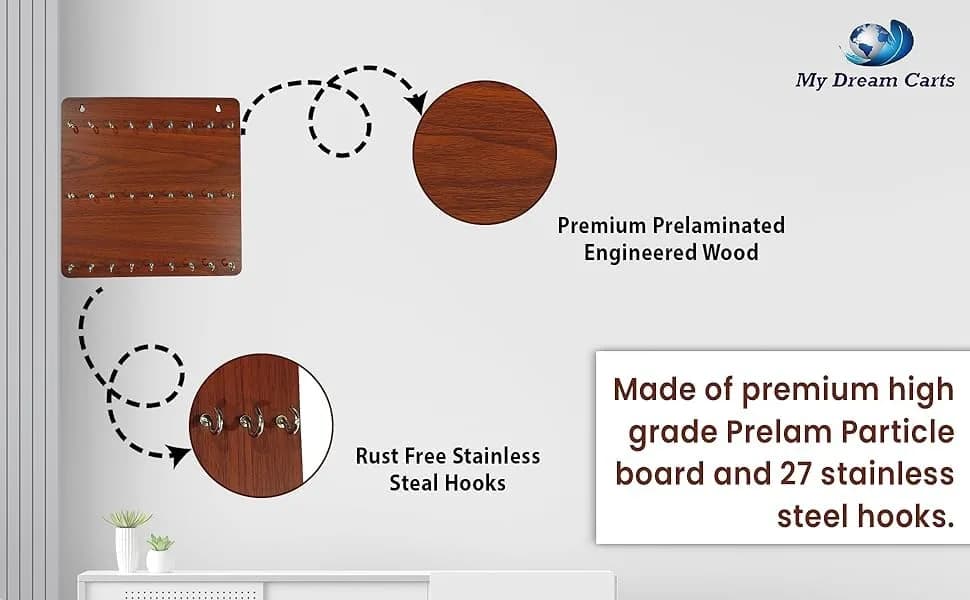 My Dream Carts

Premium Prelaminated Engineered Wood

Rust Free Stainless Steal Hooks

Made of premium high grade Prelam Particle board and 27 stainless steel hooks.